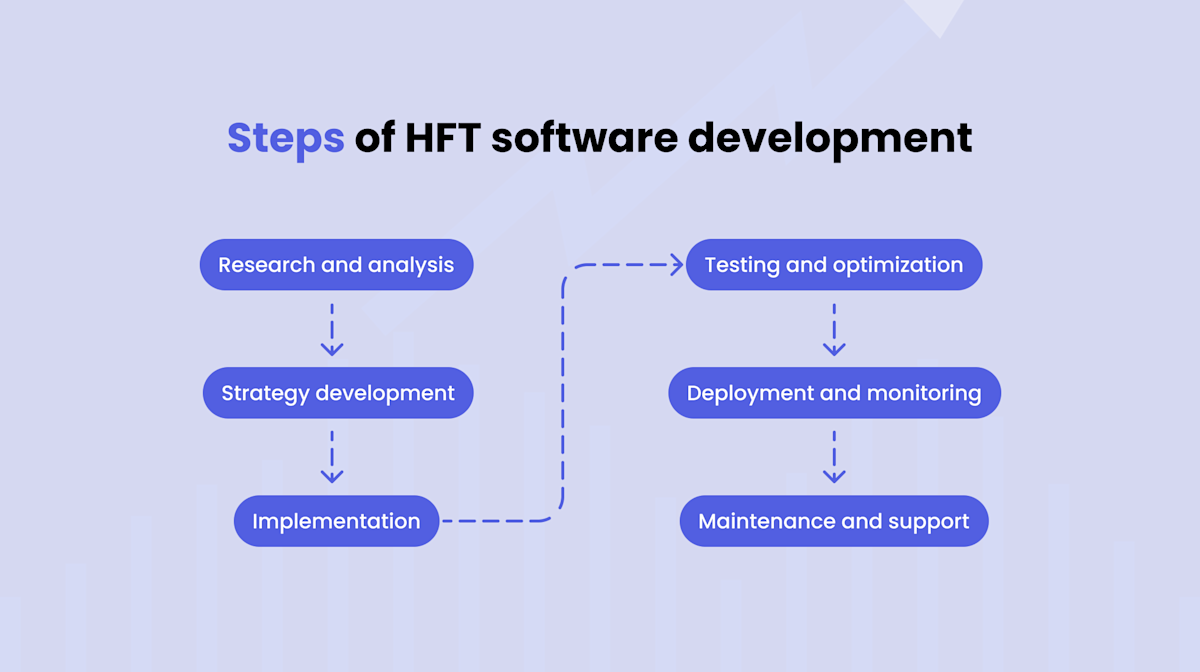 Steps of HFT software development

Research and analysis

Strategy development

Implementation

Testing and optimization

Deployment and monitoring

Maintenance and support